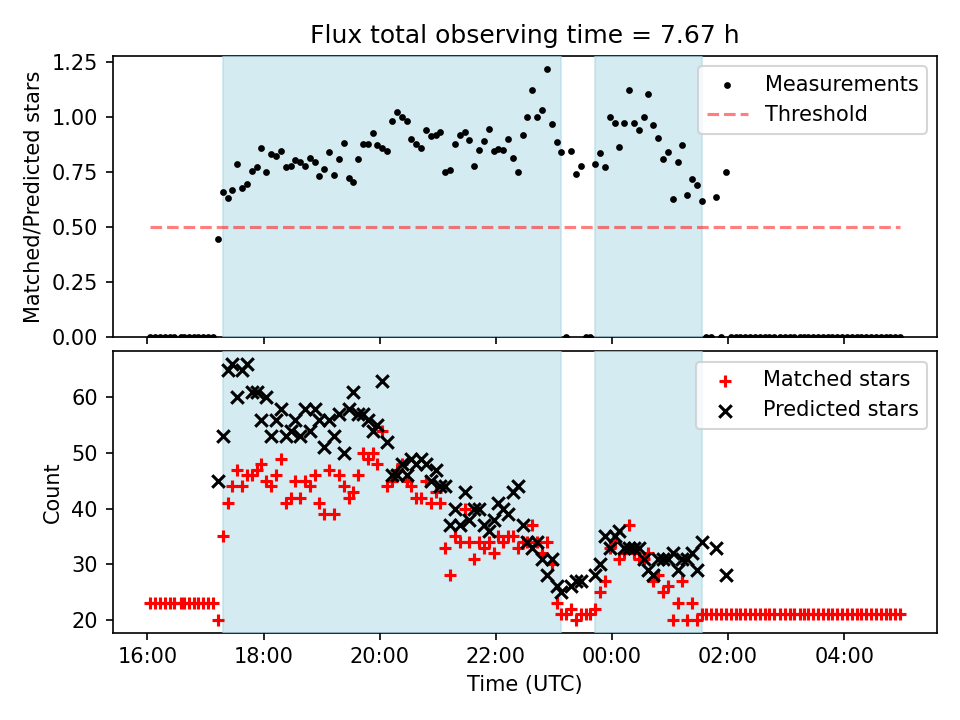 Flux total observing time = 7.67 h

Matched/Predicted stars

1.25
1.00
0.75
0.50
0.25
0.00

Measurements
Threshold

Count

60
50
40
30
20

Matched stars
Predicted stars

16:00
18:00
20:00
22:00
00:00
02:00
04:00

Time (UTC)